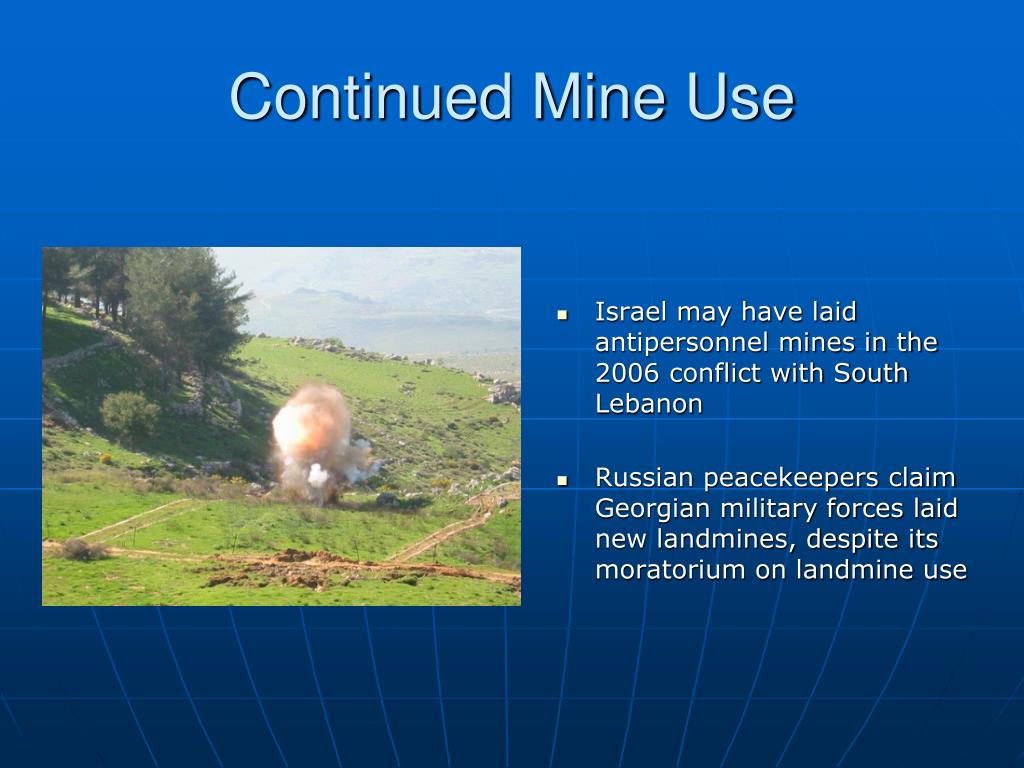 Continued Mine Use

- Israel may have laid antipersonnel mines in the 2006 conflict with South Lebanon

- Russian peacekeepers claim Georgian military forces laid new landmines, despite its moratorium on landmine use